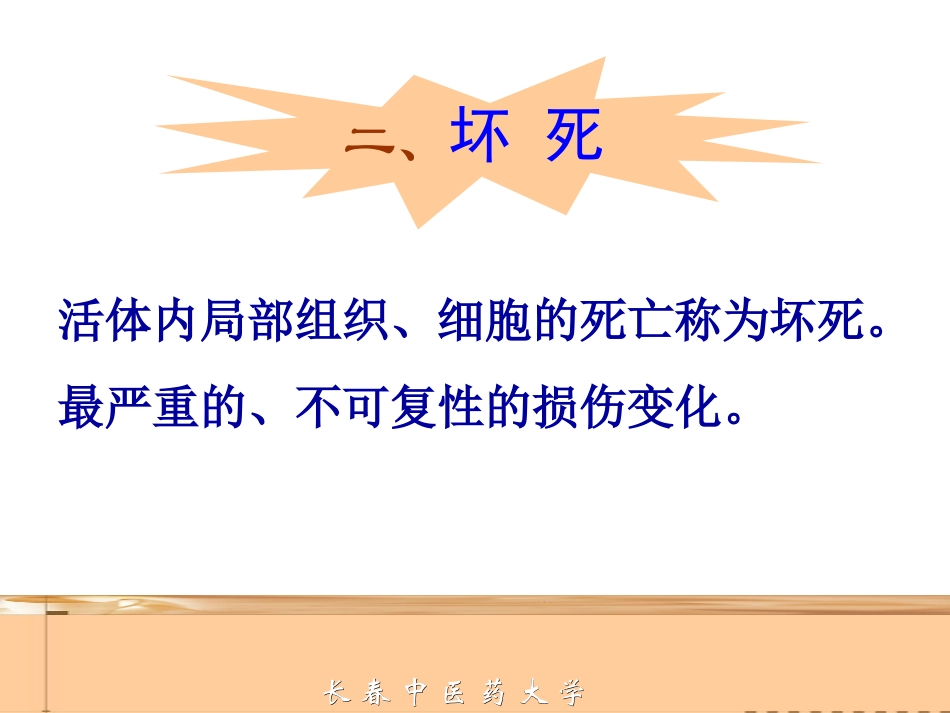 二、坏 死

活体内局部组织、细胞的死亡称为坏死。

最严重的、不可复性的损伤变化。

长 春 中 医 药 大 学